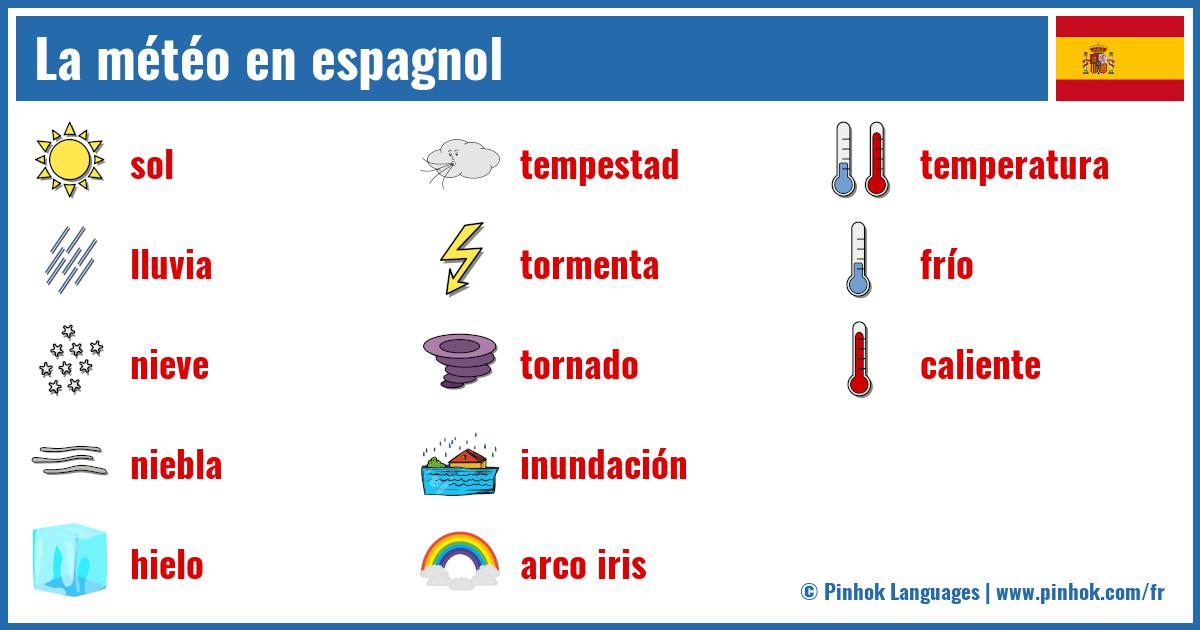 La météo en espagnol

sol

lluvia

nieve

niebla

hielo

tempestad

tormenta

tornado

inundación

arco iris

temperatura

frío

caliente

© Pinhok Languages | www.pinhok.com/fr